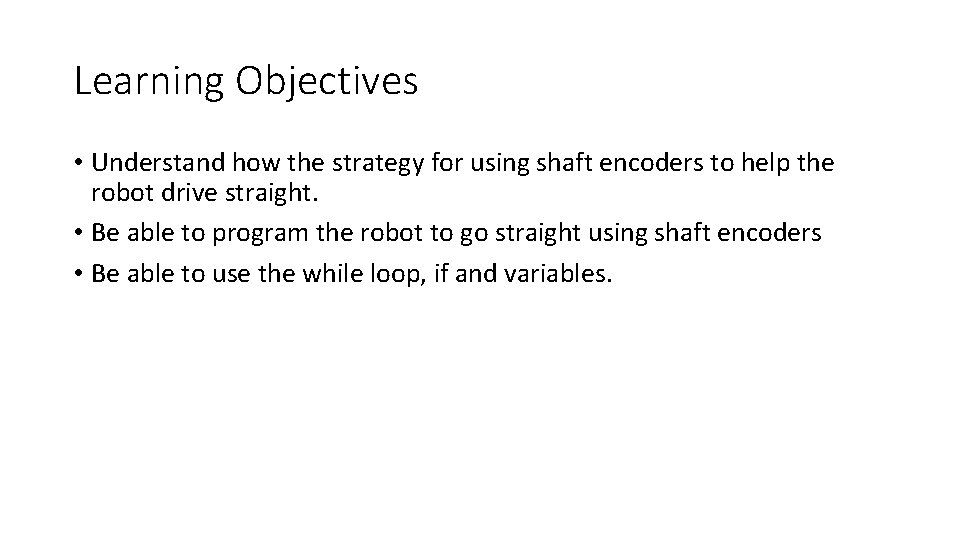 Learning Objectives

• Understand how the strategy for using shaft encoders to help the robot drive straight.

• Be able to program the robot to go straight using shaft encoders

• Be able to use the while loop, if and variables.